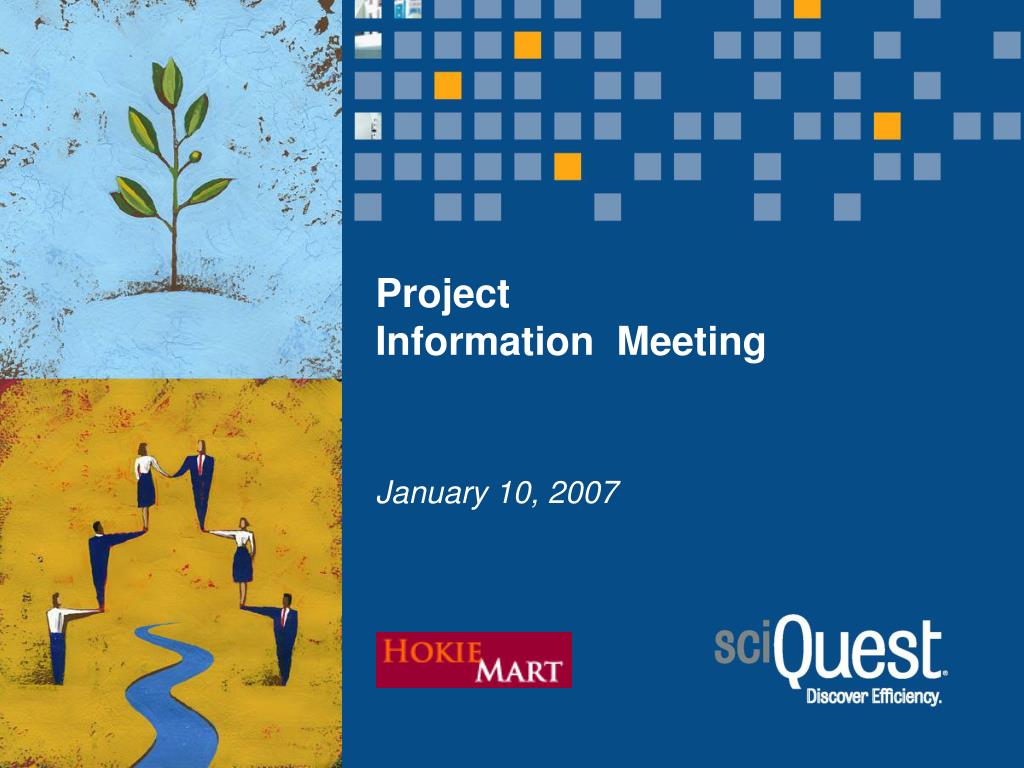 Project
Information Meeting

January 10, 2007

HOKIE MART

sciQuest
Discover Efficiency.